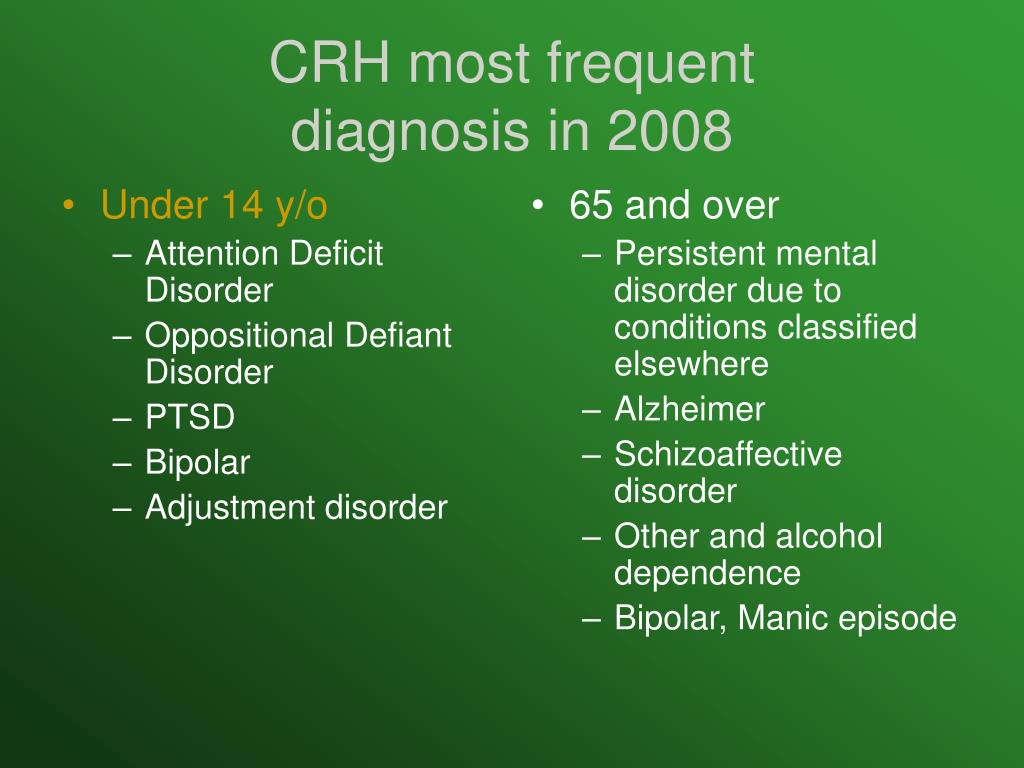 CRH most frequent diagnosis in 2008

• Under 14 y/o
– Attention Deficit Disorder
– Oppositional Defiant Disorder
– PTSD
– Bipolar
– Adjustment disorder

• 65 and over
– Persistent mental disorder due to conditions classified elsewhere
– Alzheimer
– Schizoaffective disorder
– Other and alcohol dependence
– Bipolar, Manic episode